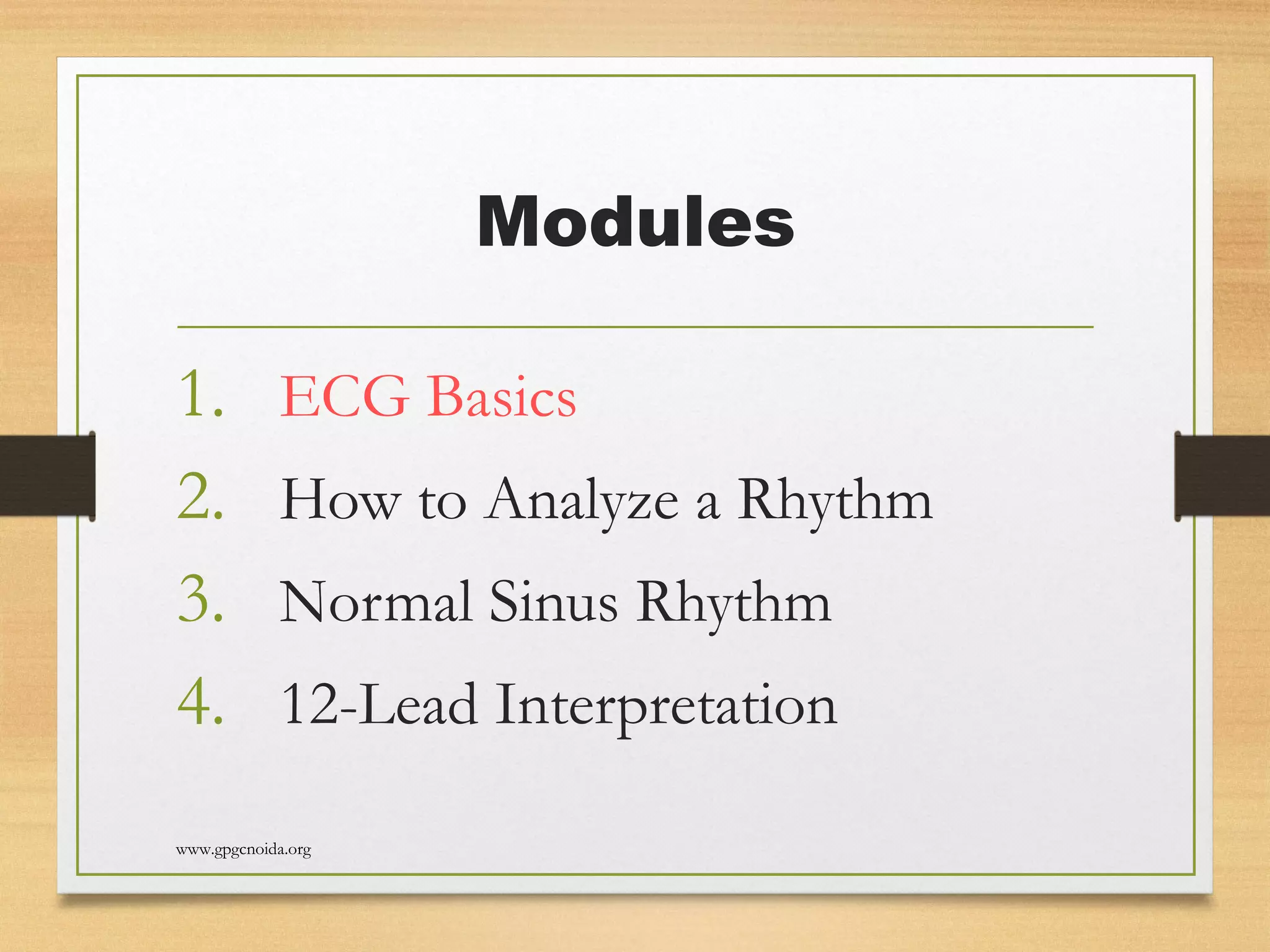 Modules

1. ECG Basics
2. How to Analyze a Rhythm
3. Normal Sinus Rhythm
4. 12-Lead Interpretation

www.gpgcnoida.org